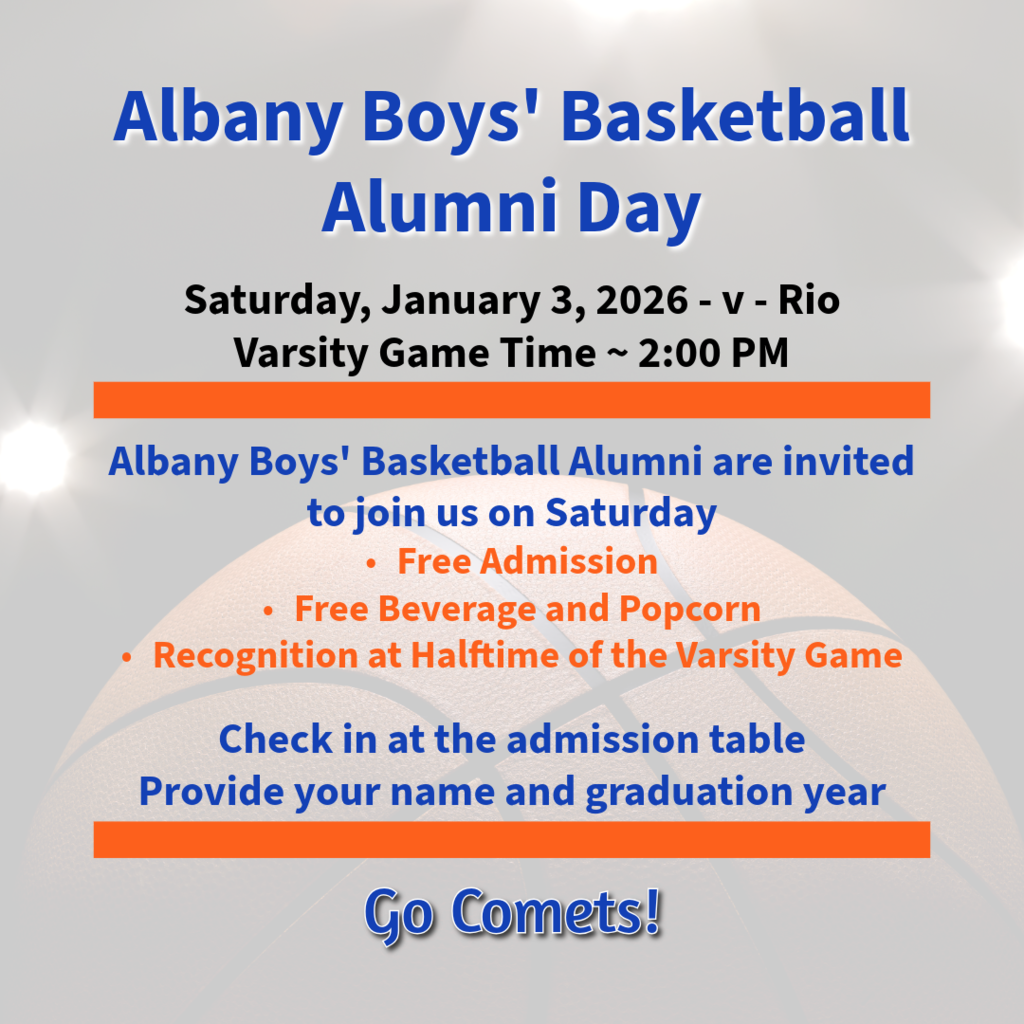 Albany Boys' Basketball Alumni Day

Saturday, January 3, 2026 - v - Rio
Varsity Game Time ~ 2:00 PM

Albany Boys' Basketball Alumni are invited to join us on Saturday
• Free Admission
• Free Beverage and Popcorn
• Recognition at Halftime of the Varsity Game

Check in at the admission table
Provide your name and graduation year

Go Comets!